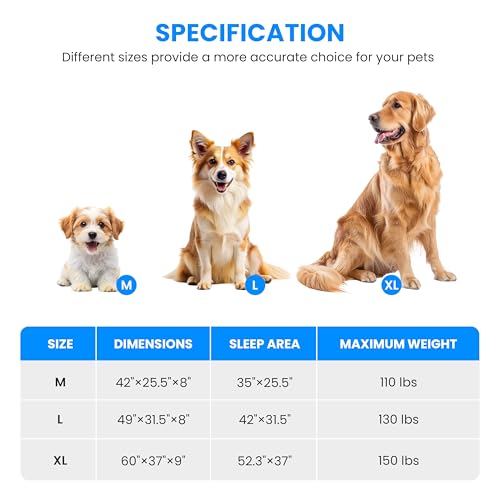 SPECIFICATION
Different sizes provide a more accurate choice for your pets

M

L

XL

| SIZE | DIMENSIONS | SLEEP AREA | MAXIMUM WEIGHT |
|---|---|---|---|
| M | 42"×25.5"×8" | 35"×25.5" | 110 lbs |
| L | 49"×31.5"×8" | 42"×31.5" | 130 lbs |
| XL | 60"×37"×9" | 52.3"×37" | 150 lbs |